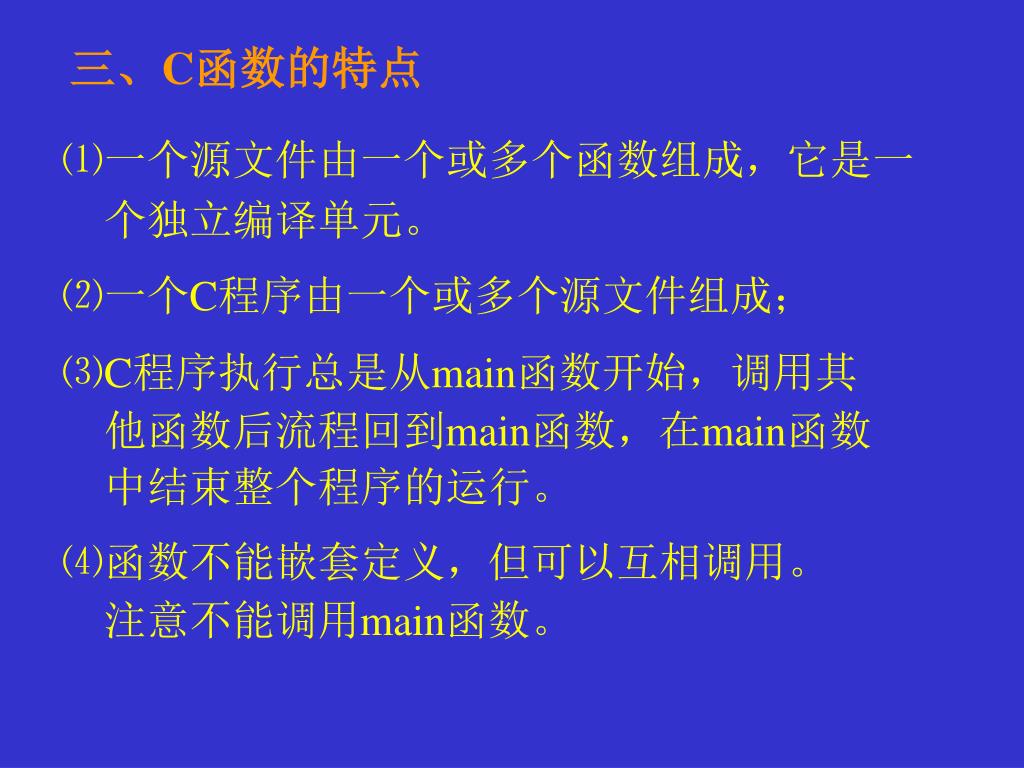 三、C函数的特点

⑴一个源文件由一个或多个函数组成，它是一个独立编译单元。

⑵一个C程序由一个或多个源文件组成；

⑶C程序执行总是从main函数开始，调用其他函数后流程回到main函数，在main函数中结束整个程序的运行。

⑷函数不能嵌套定义，但可以互相调用。注意不能调用main函数。